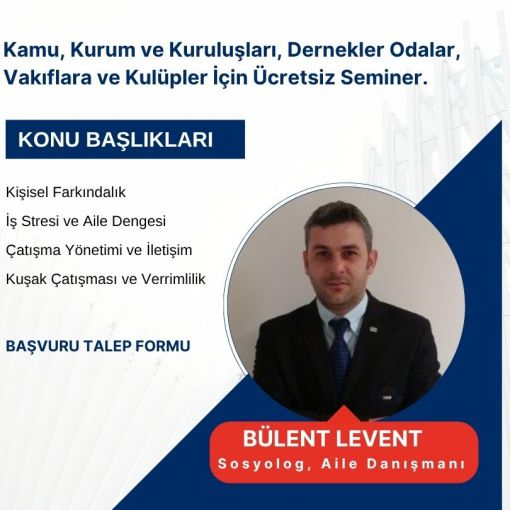 Kamu, Kurum ve Kuruluşları, Dernekler Odalar, Vakıflara ve Kulüpler İçin Ücretsiz Seminer.

KONU BAŞLIKLARI

Kişisel Farkındalık

İş Stresi ve Aile Dengesi

Çatışma Yönetimi ve İletişim

Kuşak Çatışması ve Verrimlilik

BAŞVURU TALEP FORMU

BÜLENT LEVENT

Sosyolog, Aile Danışmanı